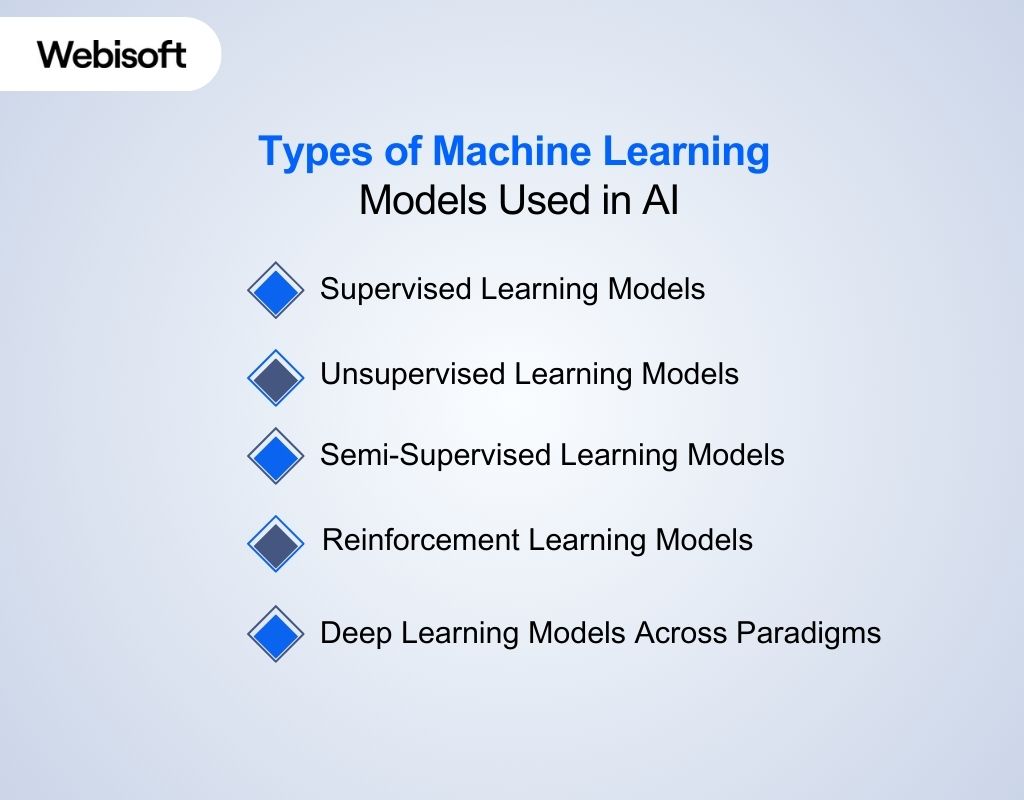 Webisoft

Types of Machine Learning
Models Used in AI

Supervised Learning Models

Unsupervised Learning Models

Semi-Supervised Learning Models

Reinforcement Learning Models

Deep Learning Models Across Paradigms